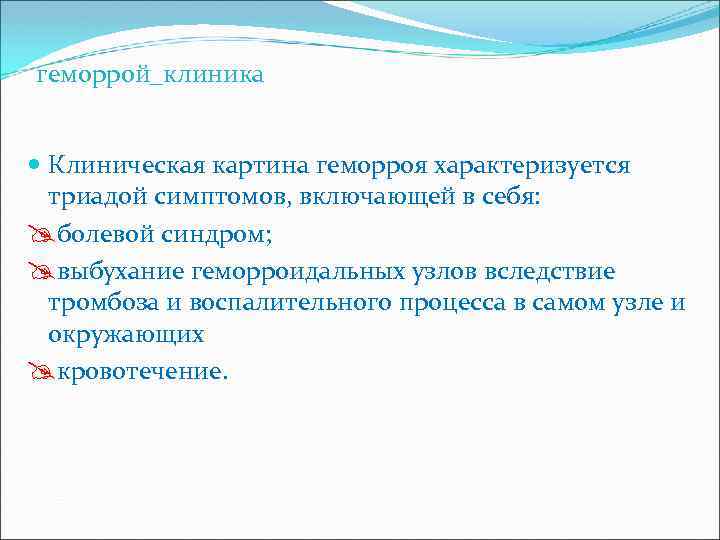 геморрой_клиника

Клиническая картина геморроя характеризуется триадой симптомов, включающей в себя:

болевой синдром;

выбухание геморроидальных узлов вследствие тромбоза и воспалительного процесса в самом узле и окружающих

кровотечение.